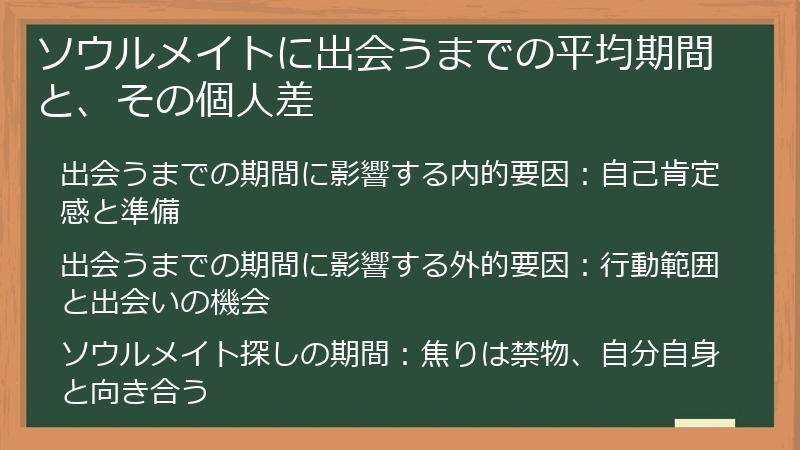 ソウルメイトに出会うまでの平均期間と、その個人差

出会うまでの期間に影響する内的要因：自己肯定感と準備

出会うまでの期間に影響する外的要因：行動範囲と出会いの機会

ソウルメイト探しの期間：焦りは禁物、自分自身と向き合う